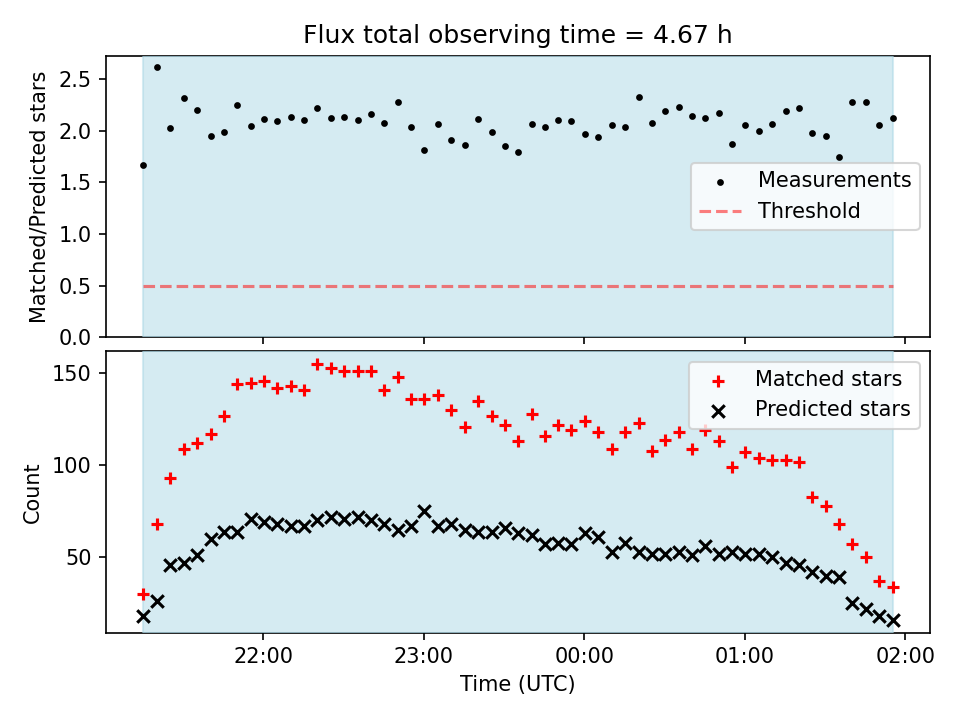 Flux total observing time = 4.67 h

Matched/Predicted stars

2.5
2.0
1.5
1.0
0.5
0.0

Measurements
Threshold

Count

150
100
50

Matched stars
Predicted stars

22:00
23:00
00:00
01:00
02:00

Time (UTC)